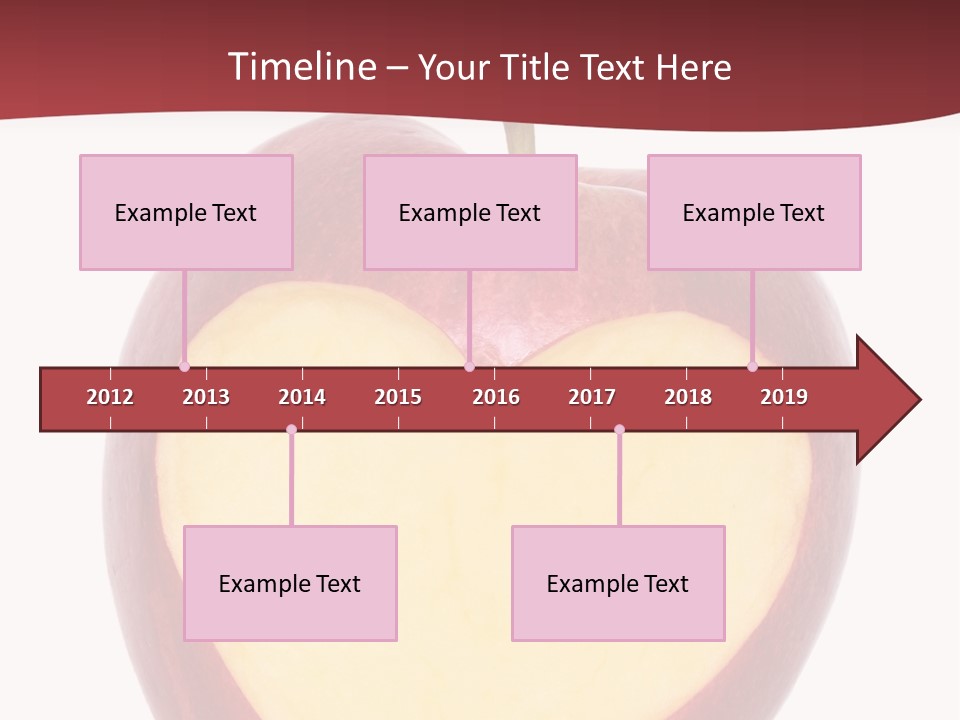 Timeline – Your Title Text Here

Example Text

Example Text

Example Text

2012 2013 2014 2015 2016 2017 2018 2019

Example Text

Example Text